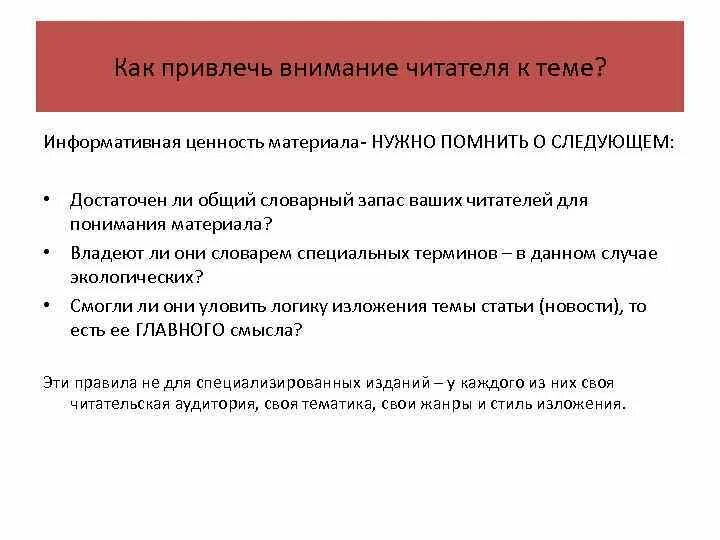 Как привлечь внимание читателя к теме?

Информативная ценность материала- НУЖНО ПОМНИТЬ О СЛЕДУЮЩЕМ:

• Достаточен ли общий словарный запас ваших читателей для понимания материала?
• Владеют ли они словарем специальных терминов – в данном случае экологических?
• Смогли ли они уловить логику изложения темы статьи (новости), то есть ее ГЛАВНОГО смысла?

Эти правила не для специализированных изданий – у каждого из них своя читательская аудитория, своя тематика, свои жанры и стиль изложения.